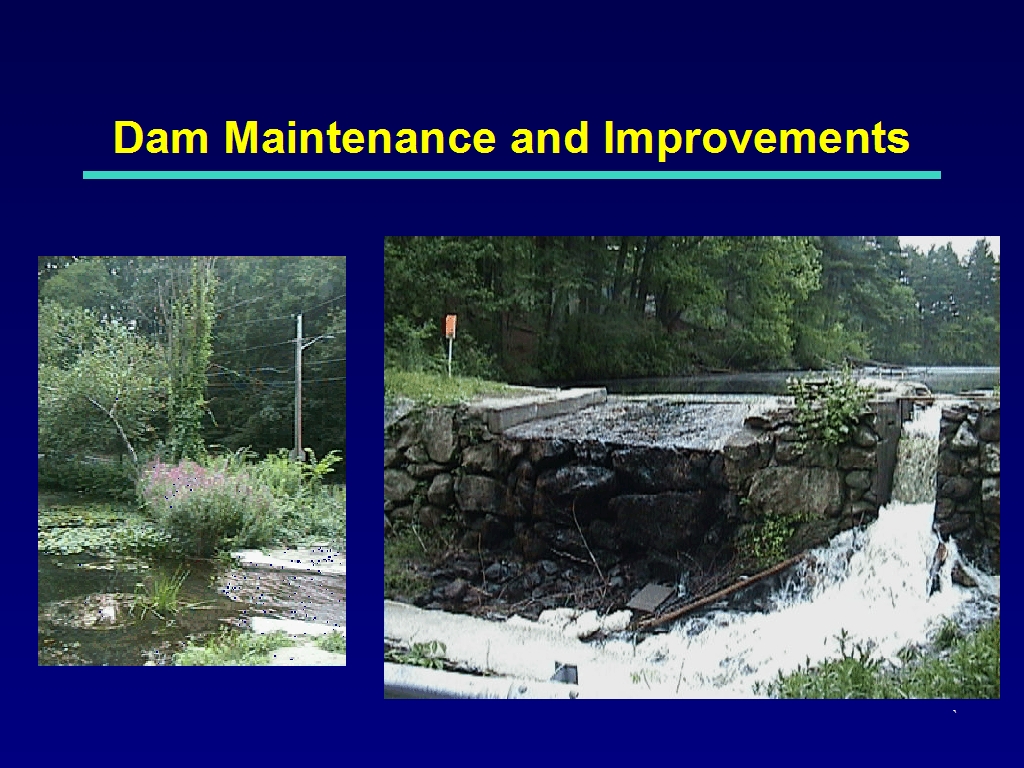 Dam Maintenance and Improvements